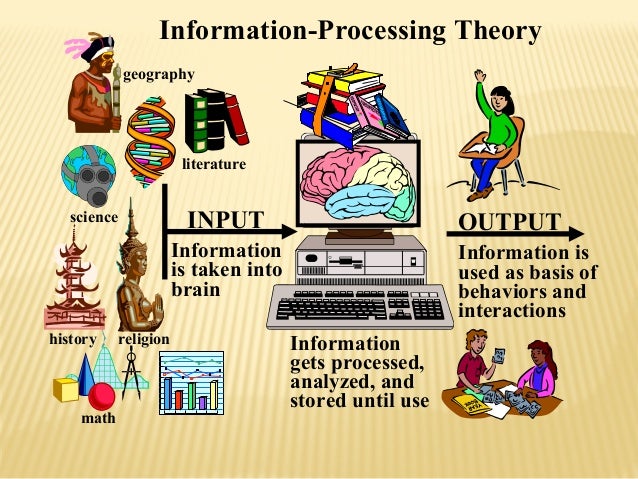 Information-Processing Theory

geography

literature

science

history

religion

math

INPUT

Information is taken into brain

Information gets processed, analyzed, and stored until use

OUTPUT

Information is used as basis of behaviors and interactions